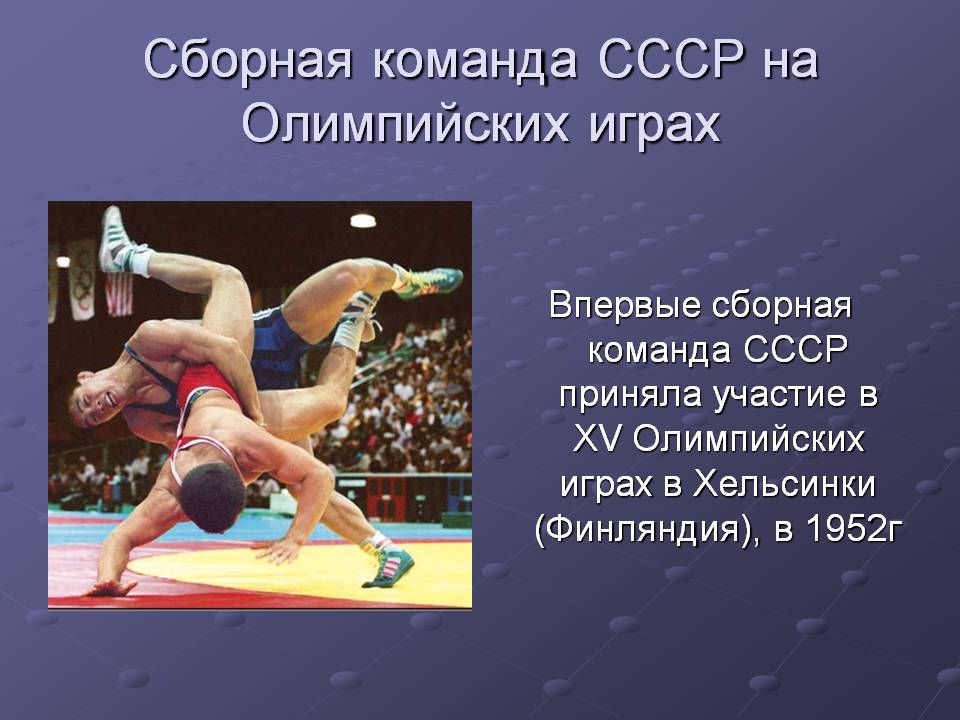 Сборная команда СССР на Олимпийских играх

Впервые сборная команда СССР приняла участие в XV Олимпийских играх в Хельсинки (Финляндия), в 1952г